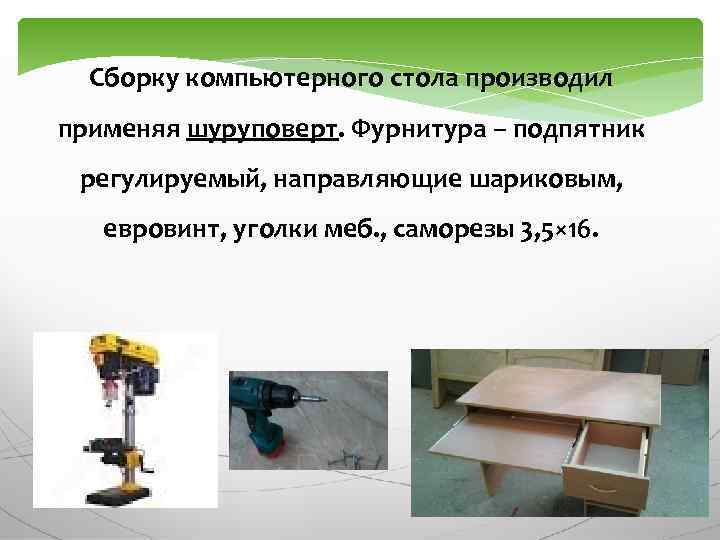 Сборку компьютерного стола производил применяя шуруповерт. Фурнитура – подпятник регулируемый, направляющие шариковым, евровинт, уголки меб., саморезы 3,5×16.